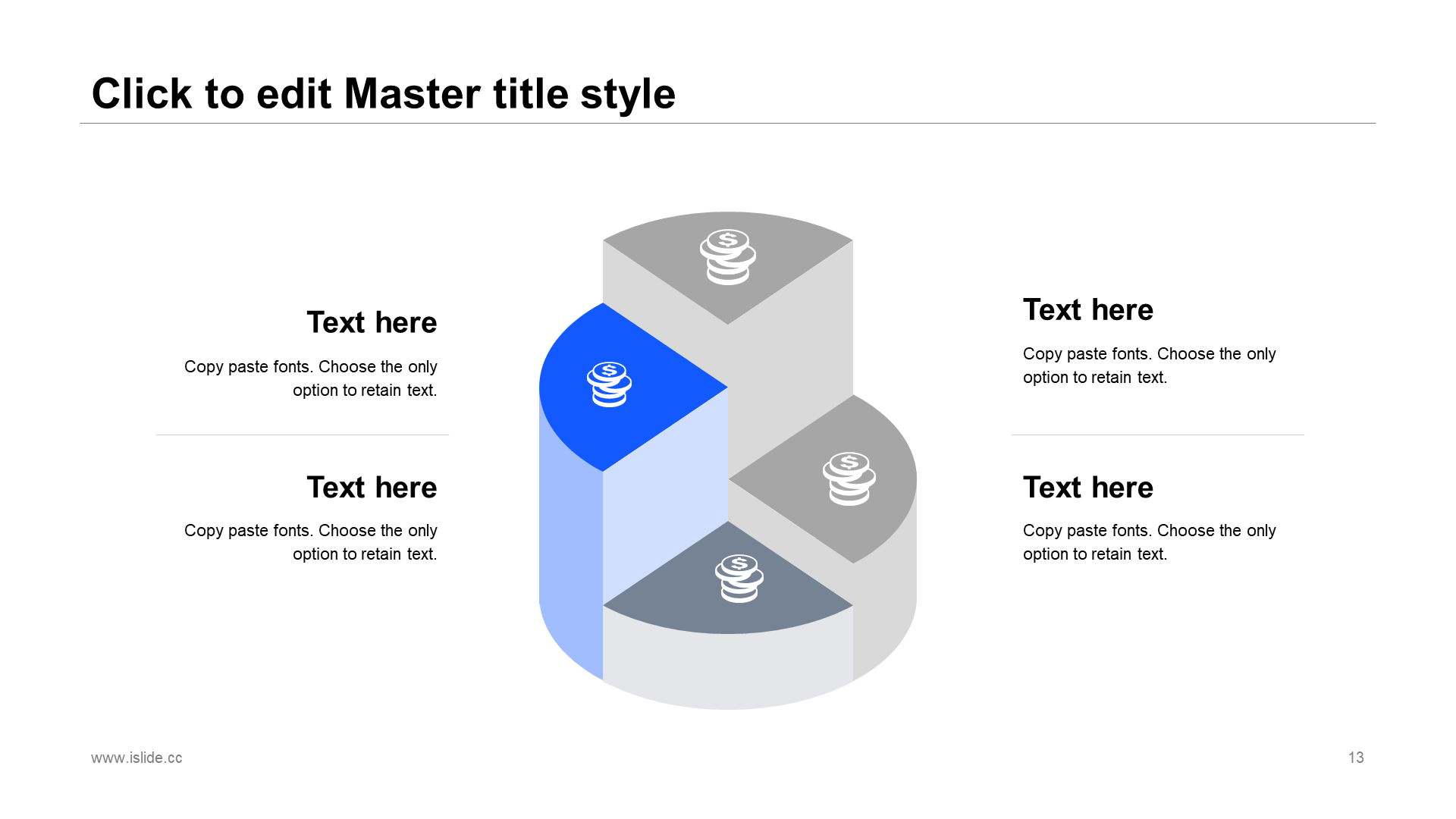 Click to edit Master title style

Text here

Copy paste fonts. Choose the only option to retain text.

Text here

Copy paste fonts. Choose the only option to retain text.

Text here

Copy paste fonts. Choose the only option to retain text.

Text here

Copy paste fonts. Choose the only option to retain text.

www.islide.cc

13